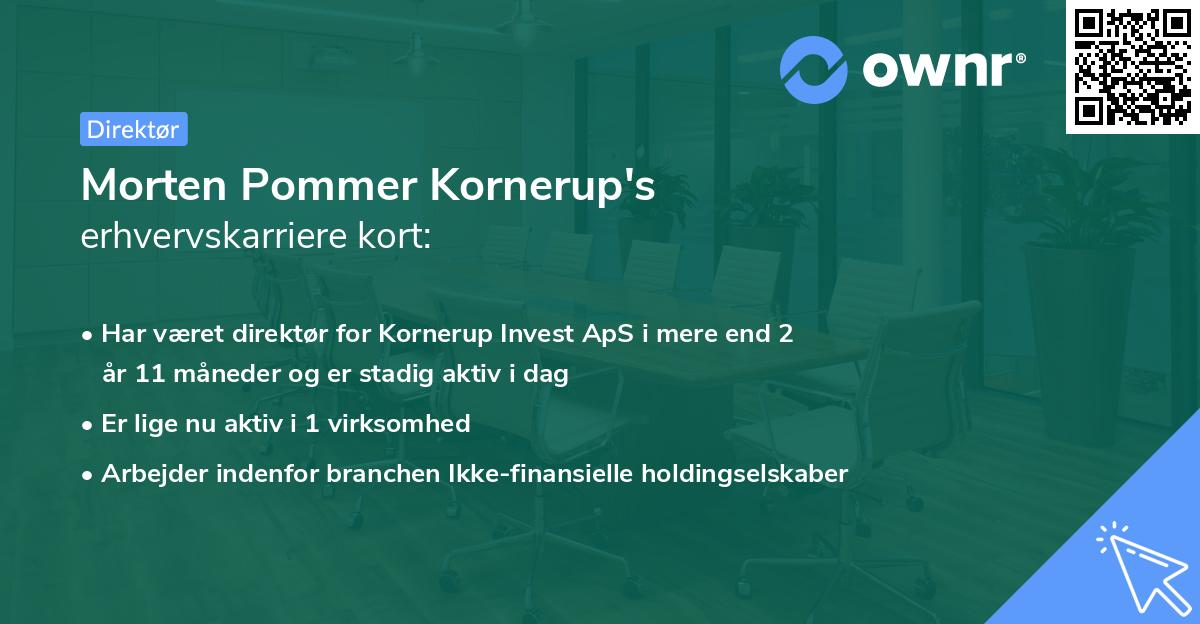 ownr®

Direktør

Morten Pommer Kornerup's
erhvervskarriere kort:

• Har været direktør for Kornerup Invest ApS i mere end 2 år 11 måneder og er stadig aktiv i dag
• Er lige nu aktiv i 1 virksomhed
• Arbejder indenfor branchen Ikke-finansielle holdingselskaber